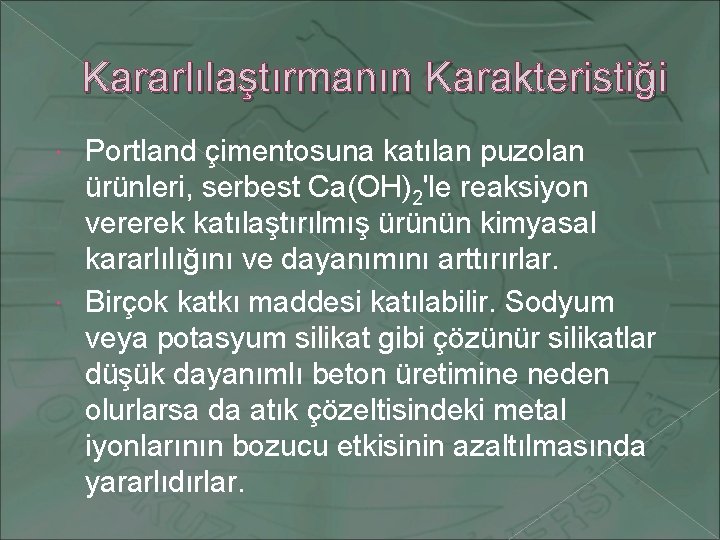 Kararlılaştırmanın Karakteristiği

Portland çimentosuna katılan puzolan ürünleri, serbest $Ca(OH)_2$'le reaksiyon vererek katılaştırılmış ürünün kimyasal kararlılığını ve dayanımını arttırırlar.

Birçok katkı maddesi katılabilir. Sodyum veya potasyum silikat gibi çözünür silikatlar düşük dayanımlı beton üretimine neden olurlarsa da atık çözeltisindeki metal iyonlarının bozucu etkisinin azaltılmasında yararlıdırlar.